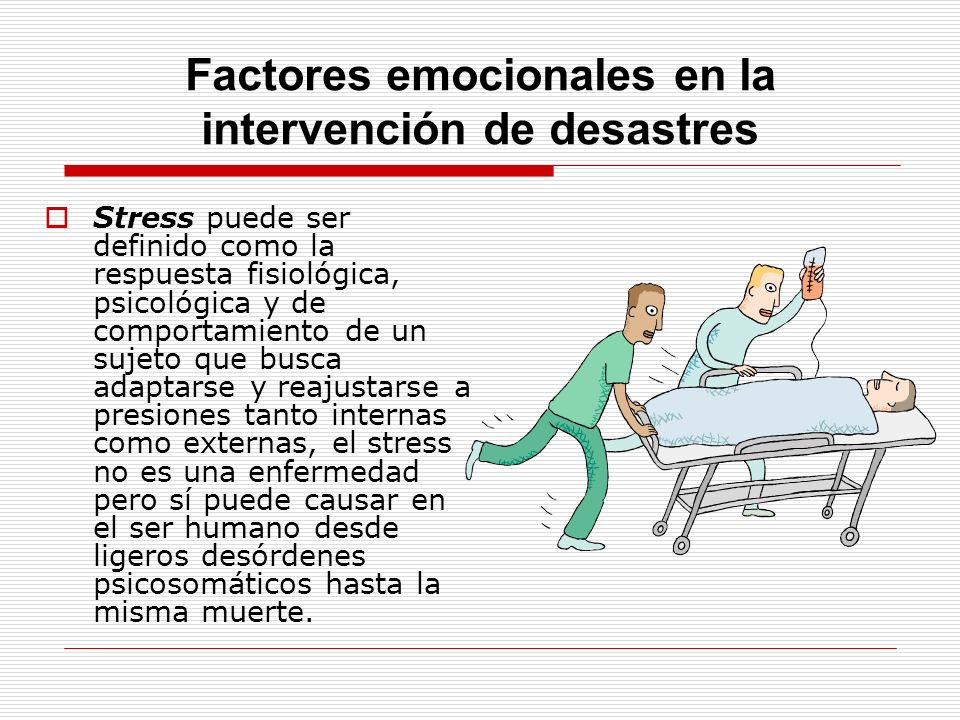 Factores emocionales en la intervención de desastres

Stress puede ser definido como la respuesta fisiológica, psicológica y de comportamiento de un sujeto que busca adaptarse y reajustarse a presiones tanto internas como externas, el stress no es una enfermedad pero sí puede causar en el ser humano desde ligeros desórdenes psicosomáticos hasta la misma muerte.